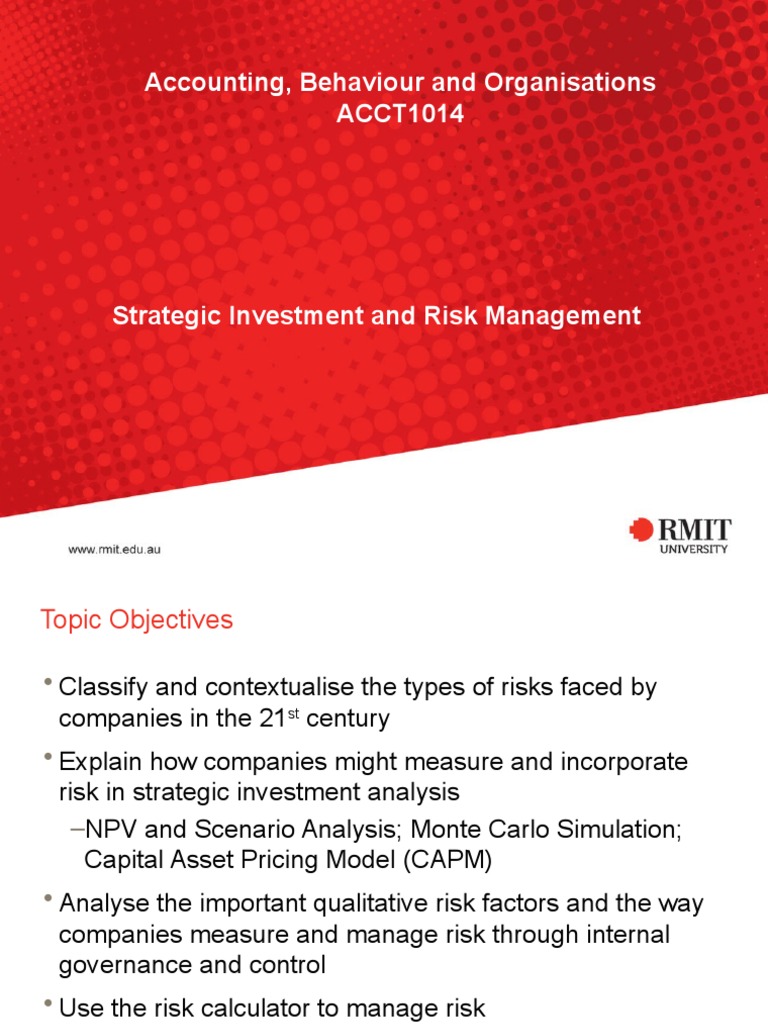 Accounting, Behaviour and Organisations
ACCT1014

Strategic Investment and Risk Management

www.rmit.edu.au

RMIT
UNIVERSITY

Topic Objectives

• Classify and contextualise the types of risks faced by companies in the 21$^{st}$ century

• Explain how companies might measure and incorporate risk in strategic investment analysis

–NPV and Scenario Analysis; Monte Carlo Simulation; Capital Asset Pricing Model (CAPM)

• Analyse the important qualitative risk factors and the way companies measure and manage risk through internal governance and control

• Use the risk calculator to manage risk